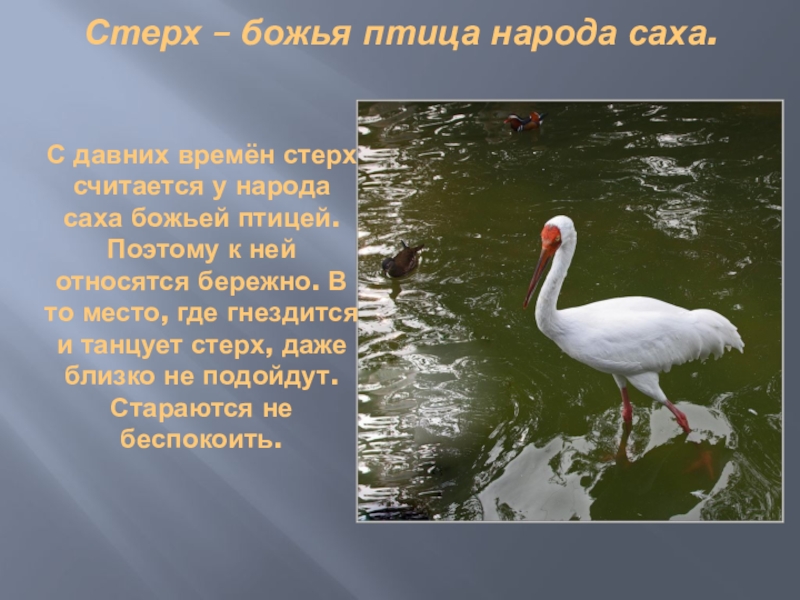 Стерх – божья птица народа саха.

С давних времён стерх считается у народа саха божьей птицей. Поэтому к ней относятся бережно. В то место, где гнездится и танцует стерх, даже близко не подойдут. Стараются не беспокоить.